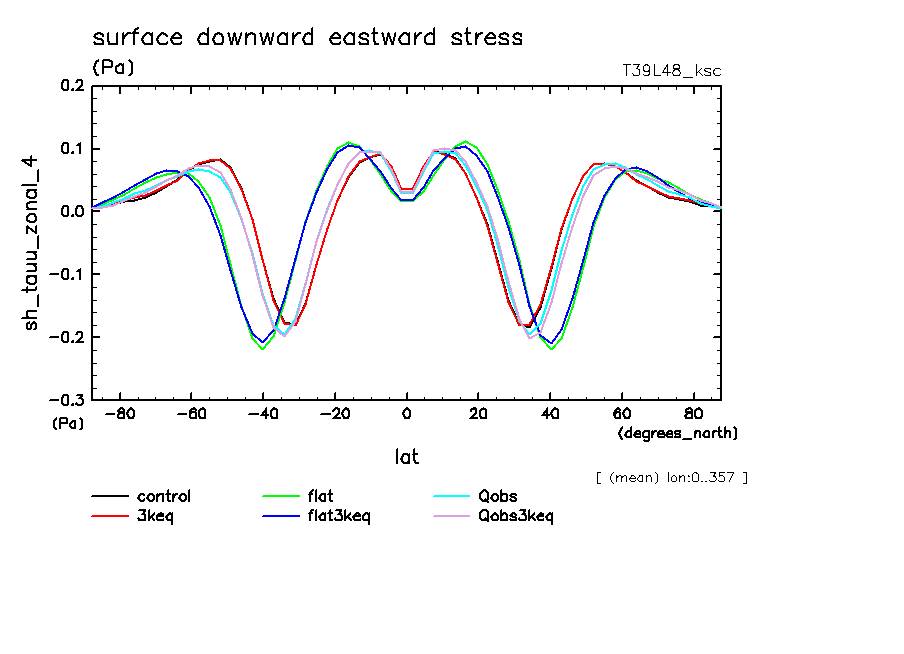 surface downward eastward stress

(Pa)

T39L48_ksc

sh_tauu_zonal_4

0.2
0.1
0.0
−0.1
−0.2
−0.3

(Pa)

−80 −60 −40 −20 0 20 40 60 80

(degrees_north)

lat

[ (mean) lon:0..357 ]

control
3keq
flat
flat3keq
Qobs
Qobs3keq